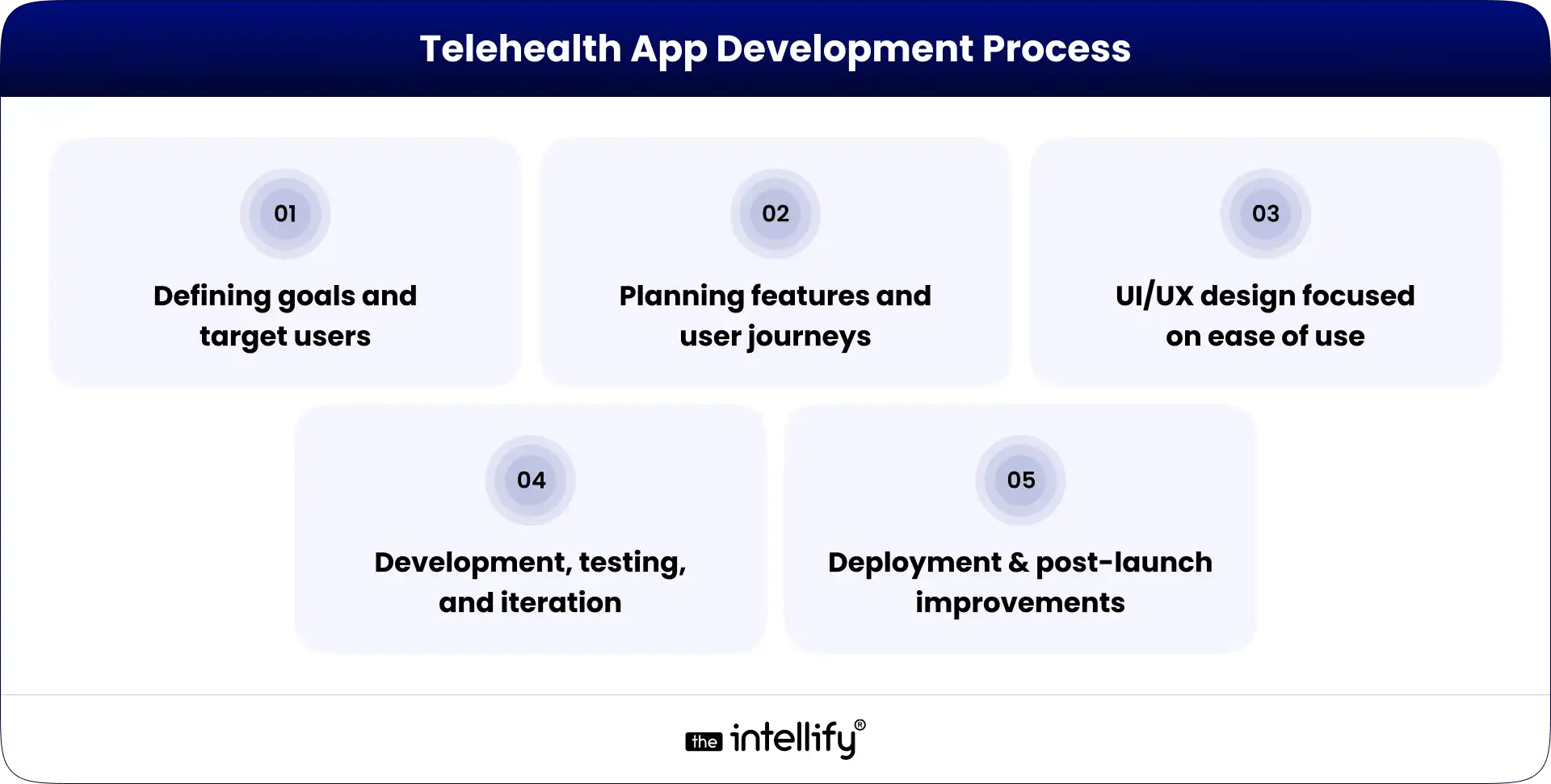 Telehealth App Development Process

01

Defining goals and target users

02

Planning features and user journeys

03

UI/UX design focused on ease of use

04

Development, testing, and iteration

05

Deployment & post-launch improvements

the intellify®